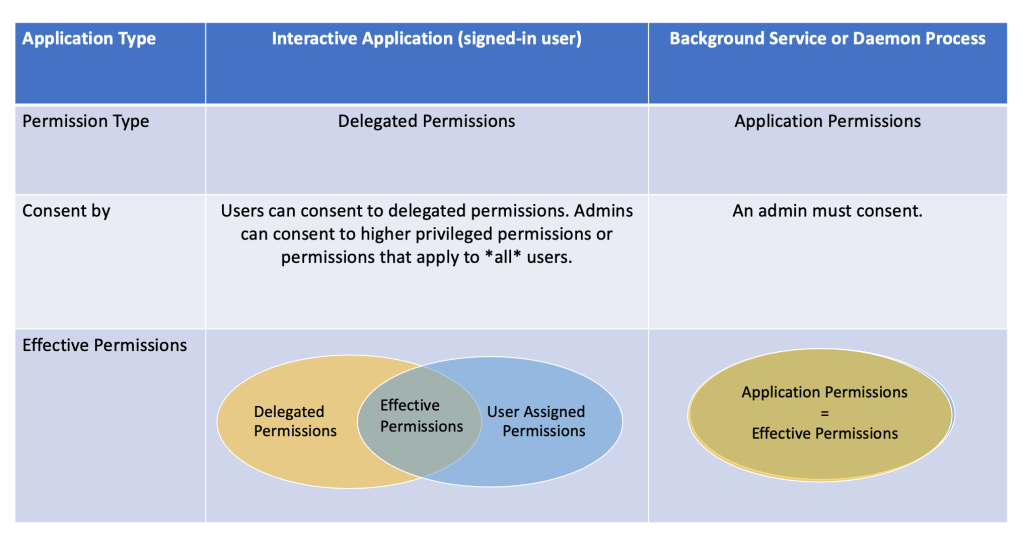 | Application Type | Interactive Application (signed-in user) | Background Service or Daemon Process |
|---|---|---|
| Permission Type | Delegated Permissions | Application Permissions |
| Consent by | Users can consent to delegated permissions. Admins can consent to higher privileged permissions or permissions that apply to \*all\* users. | An admin must consent. |
| Effective Permissions | Delegated Permissions Effective Permissions User Assigned Permissions | Application Permissions = Effective Permissions |